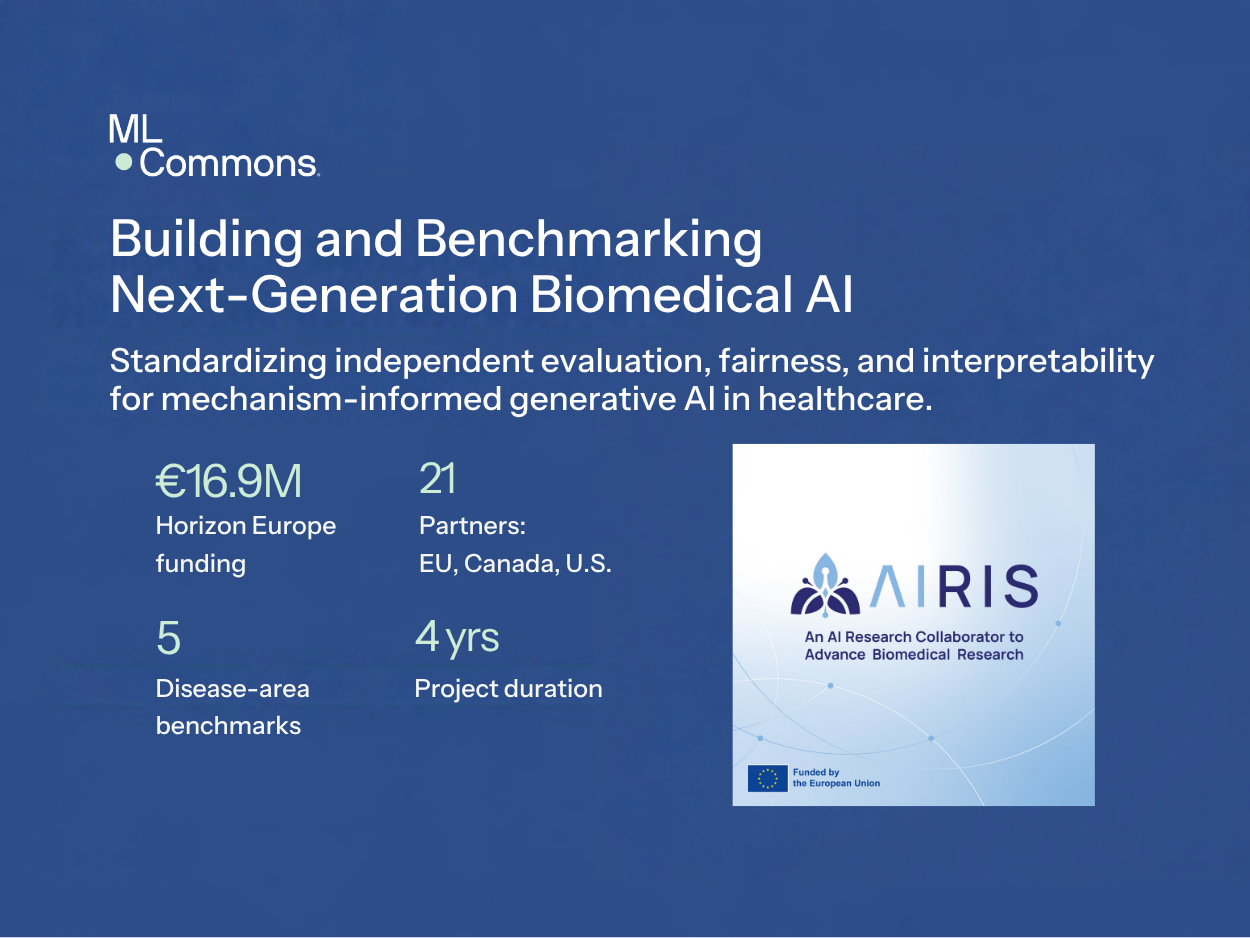 ML
Commons

Building and Benchmarking Next-Generation Biomedical AI

Standardizing independent evaluation, fairness, and interpretability for mechanism-informed generative AI in healthcare.

€16.9M
Horizon Europe funding

21
Partners: EU, Canada, U.S.

5
Disease-area benchmarks

4 yrs
Project duration

AIRIS

An AI Research Collaborator to Advance Biomedical Research

Funded by the European Union